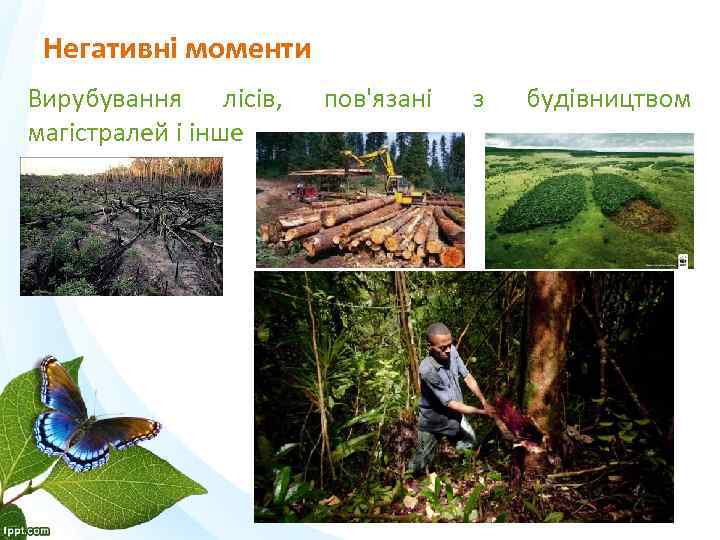 Негативні моменти

Вирубування лісів, пов'язані з будівництвом магістралей і інше

lppt.com